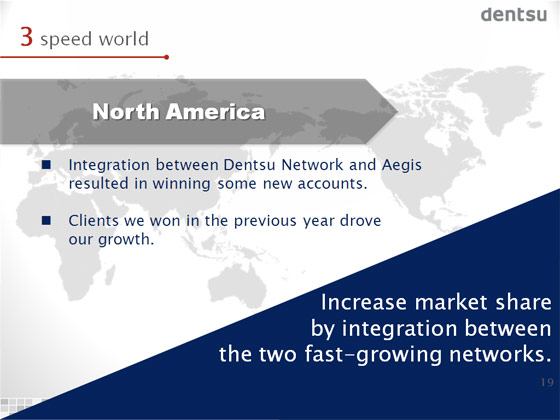 dentsu

3 speed world

North America

■ Integration between Dentsu Network and Aegis resulted in winning some new accounts.

■ Clients we won in the previous year drove our growth.

Increase market share by integration between the two fast-growing networks.

19